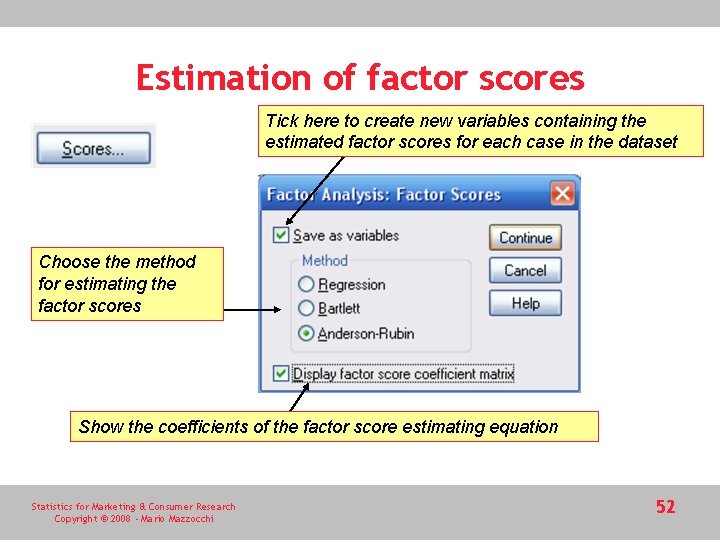 Estimation of factor scores

Scores...

Tick here to create new variables containing the estimated factor scores for each case in the dataset

Factor Analysis: Factor Scores

Save as variables

Method

Regression

Bartlett

Anderson-Rubin

Display factor score coefficient matrix

Continue

Cancel

Help

Choose the method for estimating the factor scores

Show the coefficients of the factor score estimating equation

Statistics for Marketing & Consumer Research
Copyright © 2008 - Mario Mazzocchi

52